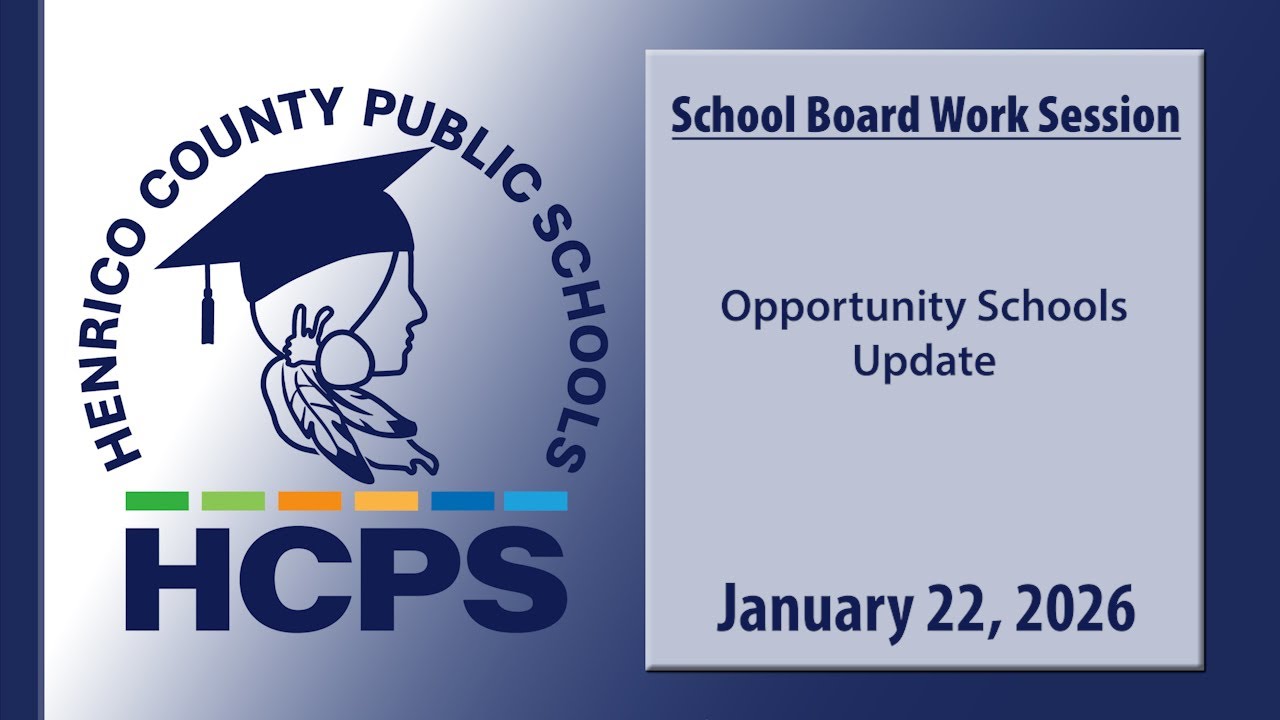 HENRICO COUNTY PUBLIC SCHOOLS

HCPS

School Board Work Session

Opportunity Schools Update

January 22, 2026